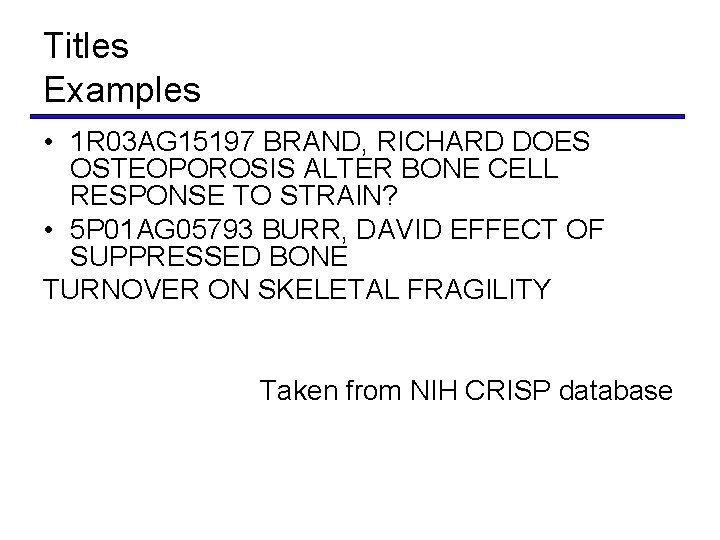 Titles
Examples

• 1R03AG15197 BRAND, RICHARD DOES OSTEOPOROSIS ALTER BONE CELL RESPONSE TO STRAIN?
• 5P01AG05793 BURR, DAVID EFFECT OF SUPPRESSED BONE
TURNOVER ON SKELETAL FRAGILITY

Taken from NIH CRISP database